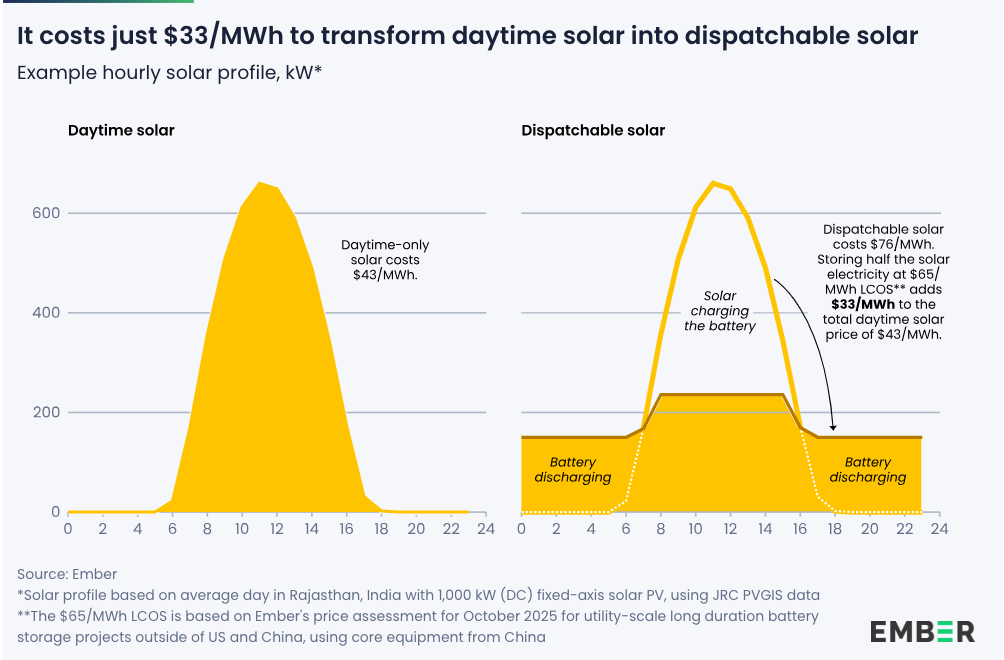 It costs just \$33/MWh to transform daytime solar into dispatchable solar
Example hourly solar profile, kW*

Daytime solar

600
400
200
0

Daytime-only solar costs \$43/MWh.

0 2 4 6 8 10 12 14 16 18 20 22 24

Dispatchable solar

Dispatchable solar costs \$76/MWh. Storing half the solar electricity at \$65/MWh LCOS** adds **\$33/MWh** to the total daytime solar price of \$43/MWh.

Solar charging the battery

Battery discharging

Battery discharging

0 2 4 6 8 10 12 14 16 18 20 22 24

Source: Ember
*Solar profile based on average day in Rajasthan, India with 1,000 kW (DC) fixed-axis solar PV, using JRC PVGIS data
**The \$65/MWh LCOS is based on Ember's price assessment for October 2025 for utility-scale long duration battery storage projects outside of US and China, using core equipment from China

EMBER